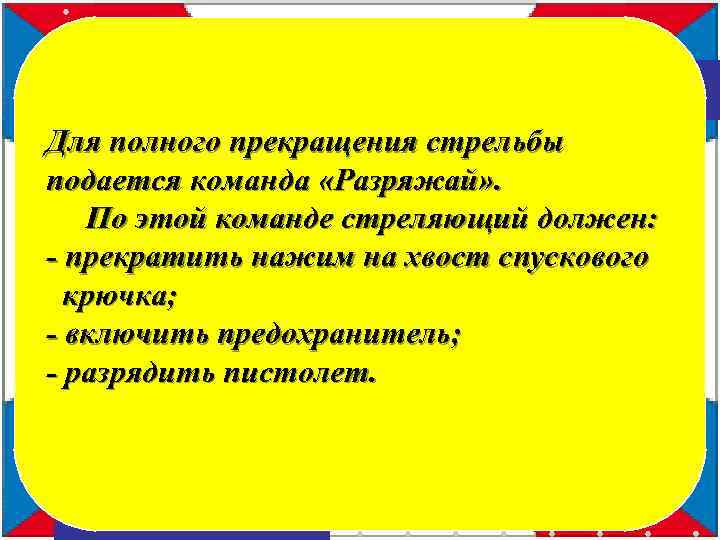 Для полного прекращения стрельбы подается команда «Разряжай».

По этой команде стреляющий должен:
- прекратить нажим на хвост спускового крючка;
- включить предохранитель;
- разрядить пистолет.